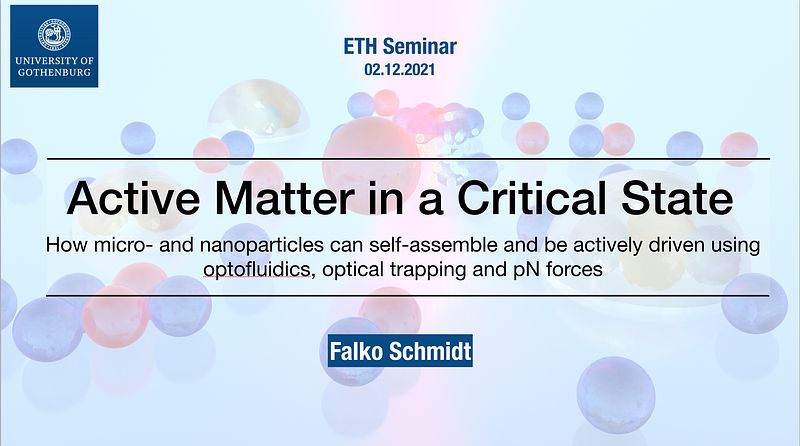 UNIVERSITY OF GOTHENBURG

ETH Seminar
02.12.2021

Active Matter in a Critical State

How micro- and nanoparticles can self-assemble and be actively driven using optofluidics, optical trapping and pN forces

Falko Schmidt